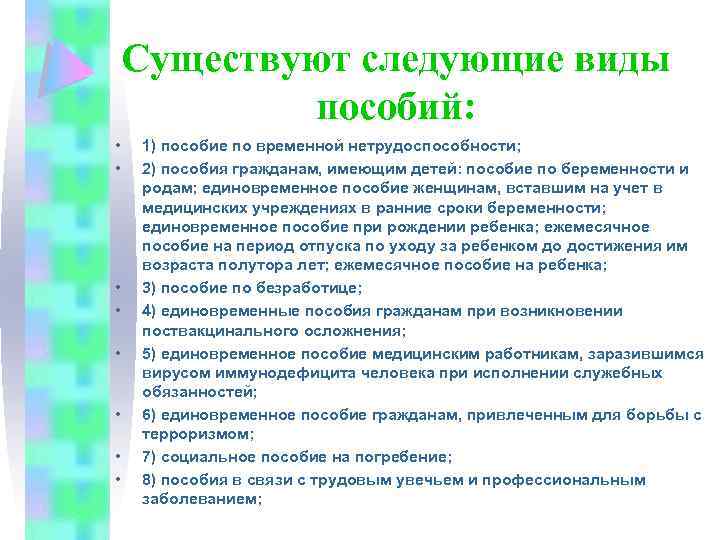 Существуют следующие виды пособий:

• 1) пособие по временной нетрудоспособности;
• 2) пособия гражданам, имеющим детей: пособие по беременности и родам; единовременное пособие женщинам, вставшим на учет в медицинских учреждениях в ранние сроки беременности; единовременное пособие при рождении ребенка; ежемесячное пособие на период отпуска по уходу за ребенком до достижения им возраста полутора лет; ежемесячное пособие на ребенка;
• 3) пособие по безработице;
• 4) единовременные пособия гражданам при возникновении поствакцинального осложнения;
• 5) единовременное пособие медицинским работникам, заразившимся вирусом иммунодефицита человека при исполнении служебных обязанностей;
• 6) единовременное пособие гражданам, привлеченным для борьбы с терроризмом;
• 7) социальное пособие на погребение;
• 8) пособия в связи с трудовым увечьем и профессиональным заболеванием;